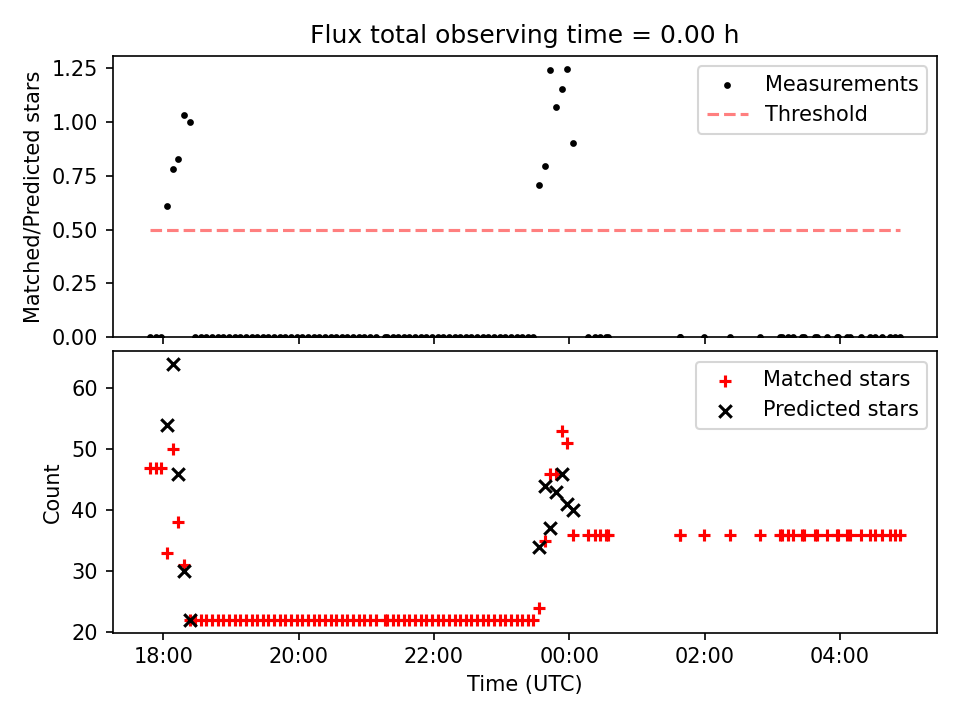 Flux total observing time = 0.00 h

Matched/Predicted stars

1.25
1.00
0.75
0.50
0.25
0.00

Measurements
Threshold

Count

60
50
40
30
20

Matched stars
Predicted stars

18:00
20:00
22:00
00:00
02:00
04:00

Time (UTC)